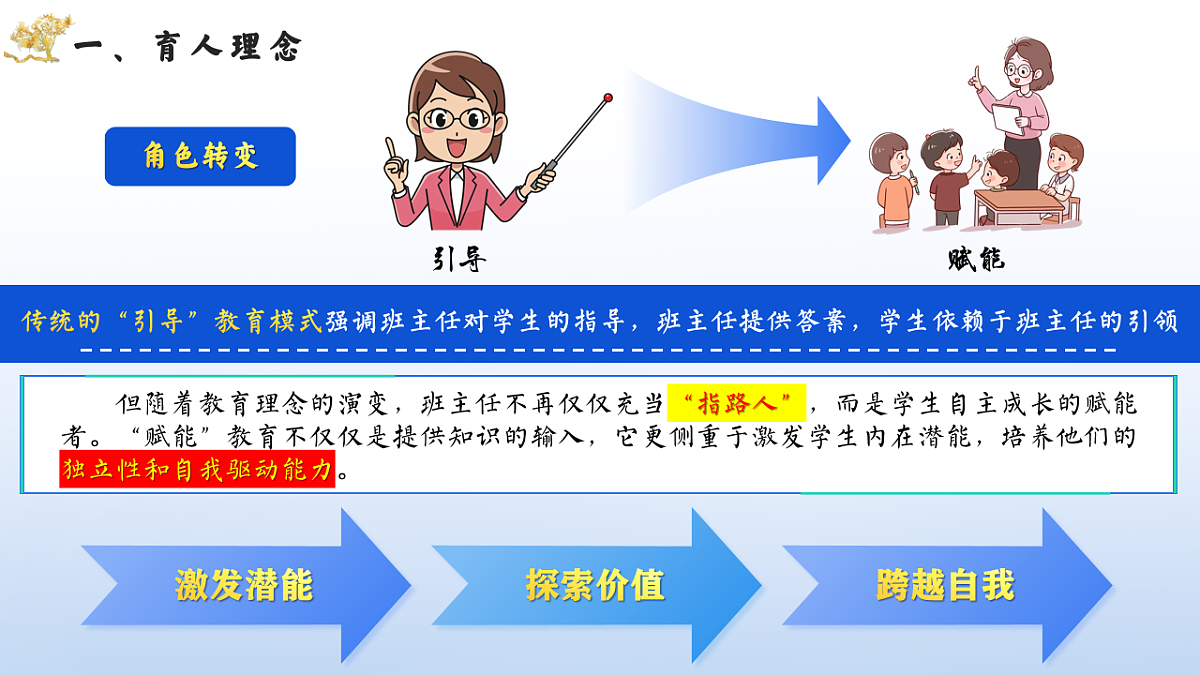 一、育人理念

角色转变

引导

赋能

传统的“引导”教育模式强调班主任对学生的指导，班主任提供答案，学生依赖于班主任的引领

但随着教育理念的演变，班主任不再仅仅充当“指路人”，而是学生自主成长的赋能者。“赋能”教育不仅仅是提供知识的输入，它更侧重于激发学生内在潜能，培养他们的独立性和自我驱动能力。

激发潜能

探索价值

跨越自我